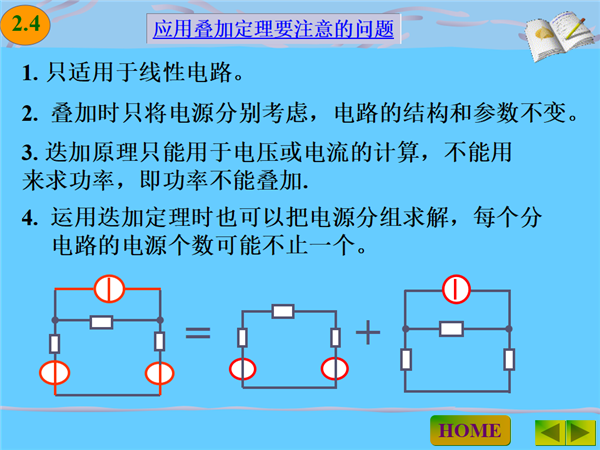 2.4

应用叠加定理要注意的问题

1. 只适用于线性电路。

2. 叠加时只将电源分别考虑，电路的结构和参数不变。

3. 迭加原理只能用于电压或电流的计算，不能用来求功率，即功率不能叠加.

4. 运用迭加定理时也可以把电源分组求解，每个分电路的电源个数可能不止一个。

=

+

HOME